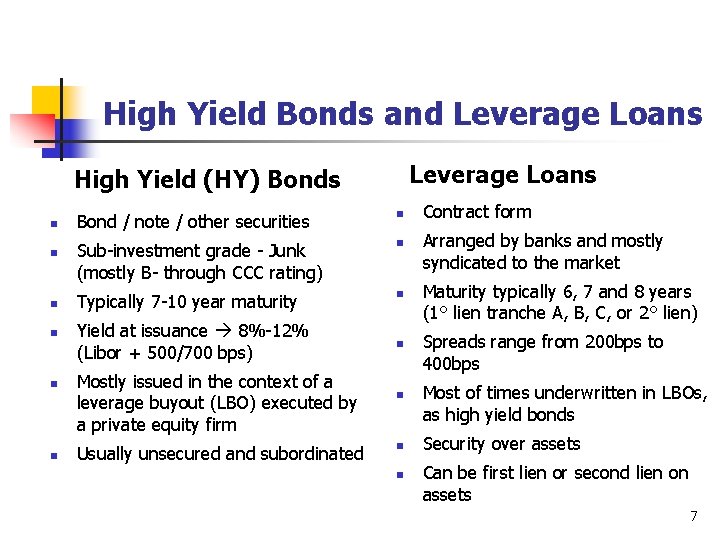 High Yield Bonds and Leverage Loans

High Yield (HY) Bonds

- Bond / note / other securities
- Sub-investment grade - Junk (mostly B- through CCC rating)
- Typically 7-10 year maturity
- Yield at issuance → 8%-12% (Libor + 500/700 bps)
- Mostly issued in the context of a leverage buyout (LBO) executed by a private equity firm
- Usually unsecured and subordinated

Leverage Loans

- Contract form
- Arranged by banks and mostly syndicated to the market
- Maturity typically 6, 7 and 8 years (1° lien tranche A, B, C, or 2° lien)
- Spreads range from 200bps to 400bps
- Most of times underwritten in LBOs, as high yield bonds
- Security over assets
- Can be first lien or second lien on assets

7